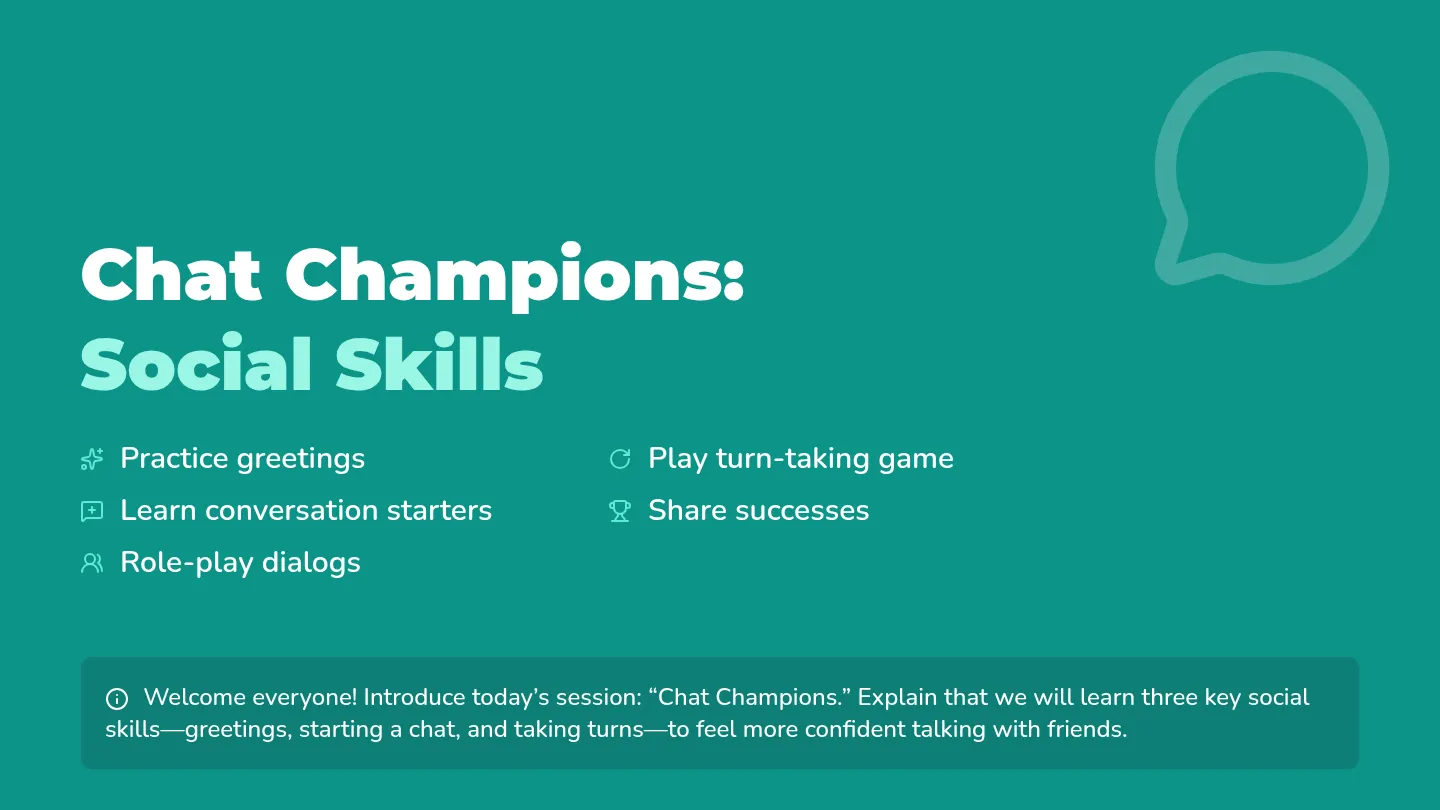 Chat Champions:
Social Skills

Practice greetings
Learn conversation starters
Role-play dialogs

Play turn-taking game
Share successes

Welcome everyone! Introduce today’s session: “Chat Champions.” Explain that we will learn three key social skills—greetings, starting a chat, and taking turns—to feel more confident talking with friends.